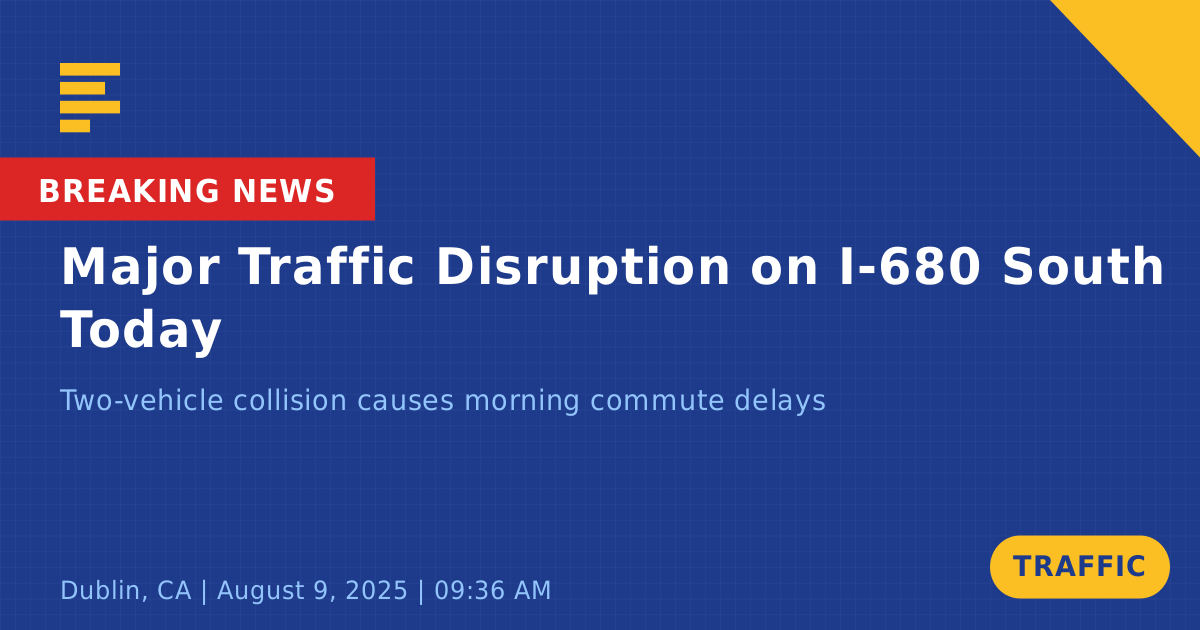 BREAKING NEWS

Major Traffic Disruption on I-680 South Today

Two-vehicle collision causes morning commute delays

Dublin, CA | August 9, 2025 | 09:36 AM

TRAFFIC